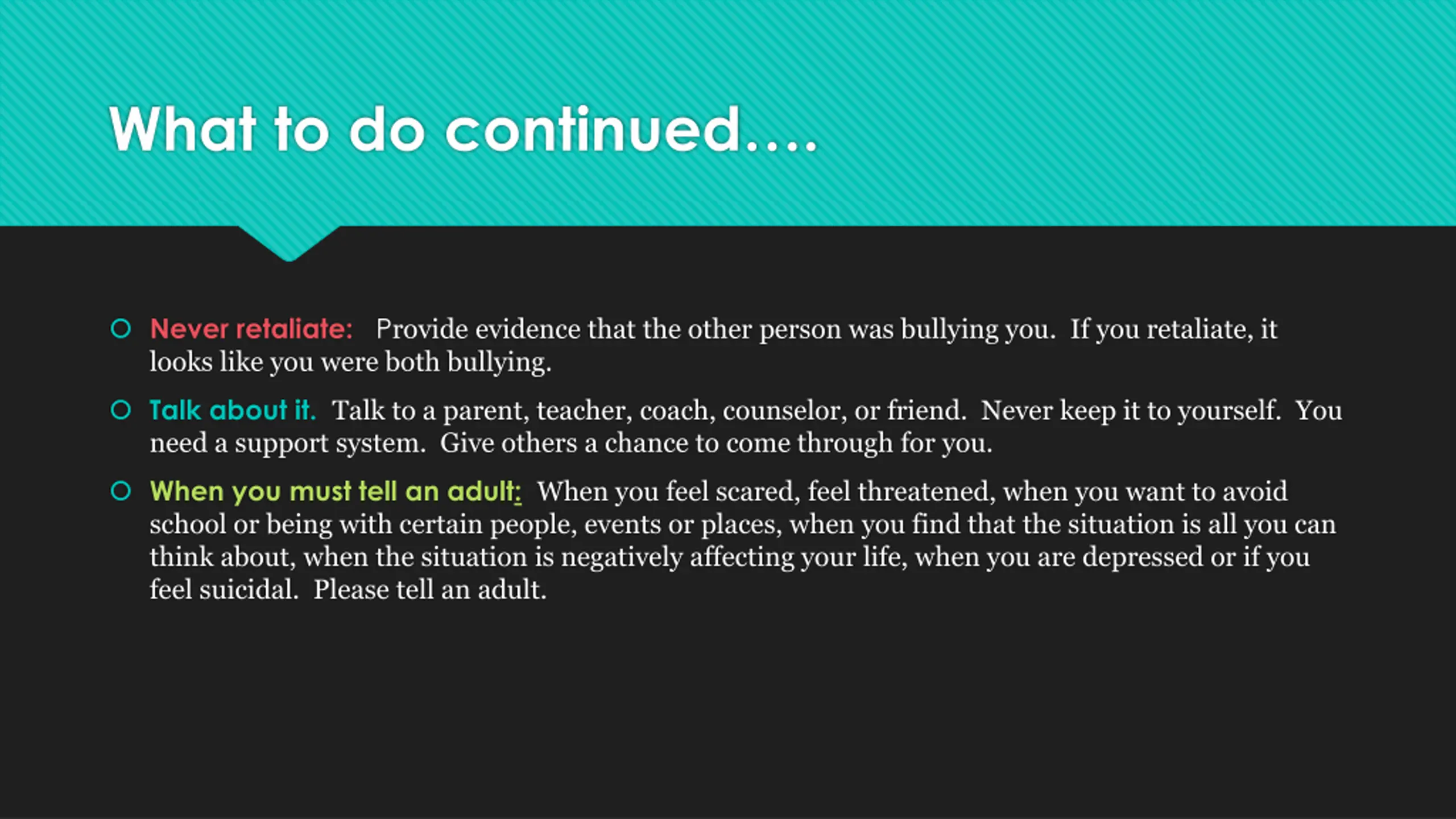 What to do continued….

Never retaliate: Provide evidence that the other person was bullying you. If you retaliate, it looks like you were both bullying.

Talk about it. Talk to a parent, teacher, coach, counselor, or friend. Never keep it to yourself. You need a support system. Give others a chance to come through for you.

When you must tell an adult: When you feel scared, feel threatened, when you want to avoid school or being with certain people, events or places, when you find that the situation is all you can think about, when the situation is negatively affecting your life, when you are depressed or if you feel suicidal. Please tell an adult.